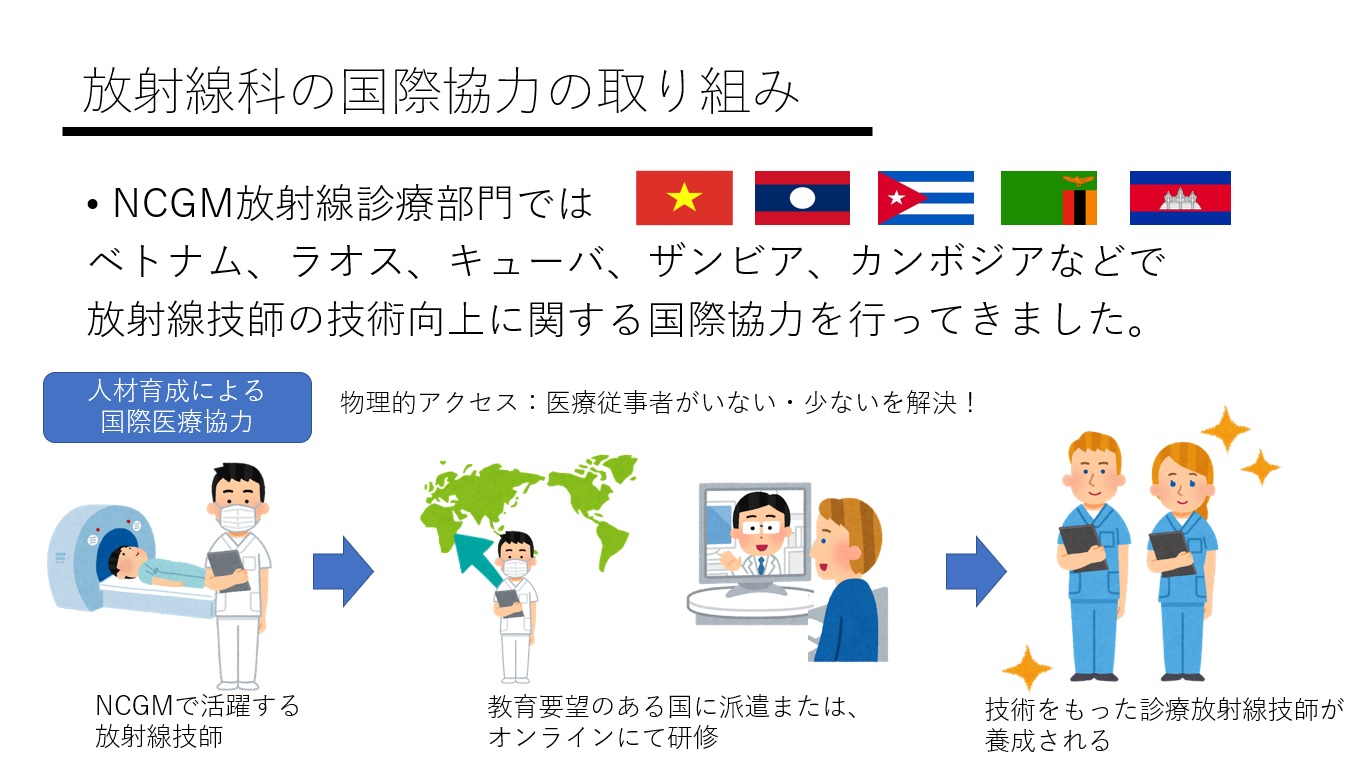 放射線科の国際協力の取り組み

• NCGM放射線診療部門では
ベトナム、ラオス、キューバ、ザンビア、カンボジアなどで
放射線技師の技術向上に関する国際協力を行ってきました。

人材育成による
国際医療協力

物理的アクセス：医療従事者がいない・少ないを解決！

NCGMで活躍する
放射線技師

教育要望のある国に派遣または、
オンラインにて研修

技術をもった診療放射線技師が
養成される